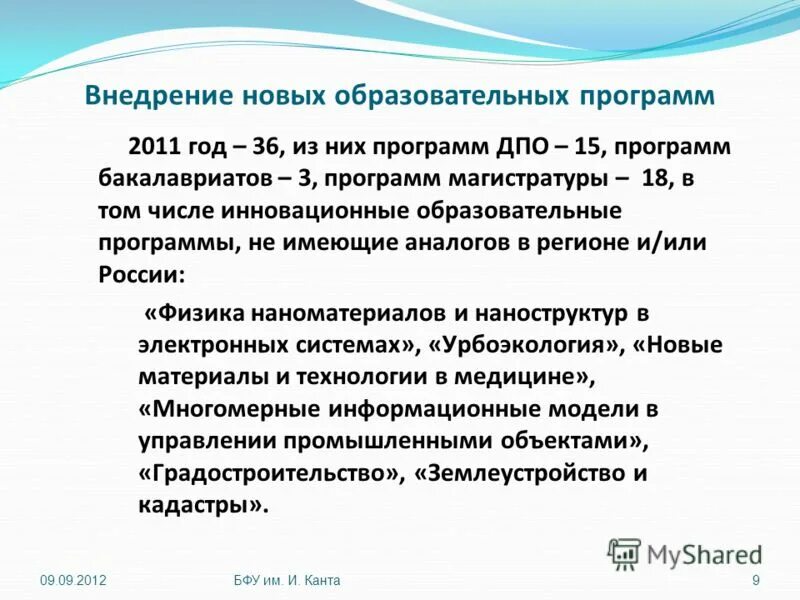 Внедрение новых образовательных программ

2011 год – 36, из них программ ДПО – 15, программ бакалавриатов – 3, программ магистратуры – 18, в том числе инновационные образовательные программы, не имеющие аналогов в регионе и/или России:

«Физика наноматериалов и наноструктур в электронных системах», «Урбоэкология», «Новые материалы и технологии в медицине», «Многомерные информационные модели в управлении промышленными объектами», «Градостроительство», «Землеустройство и кадастры».

MyShared

09.09.2012

БФУ им. И. Канта

9